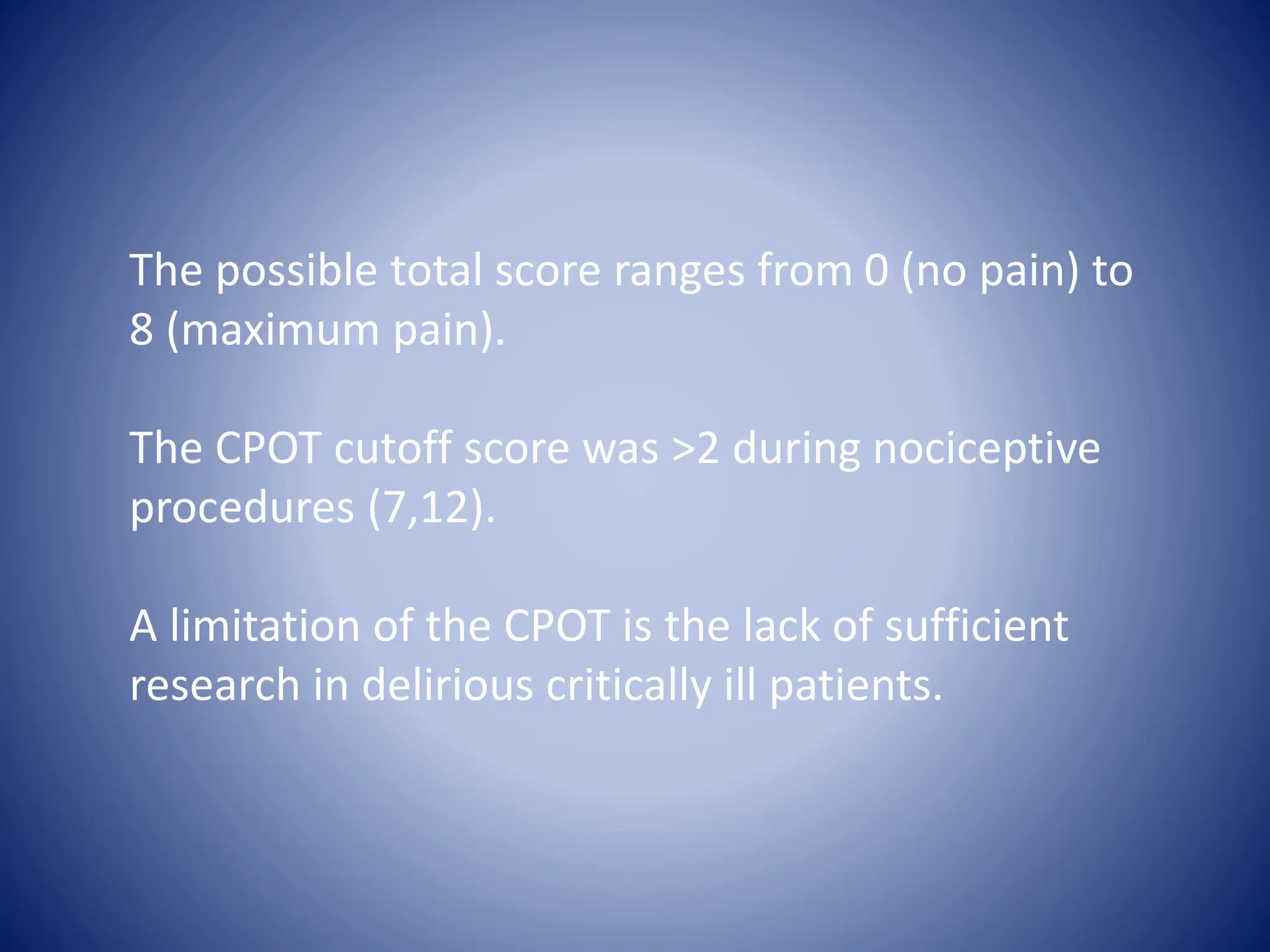 The possible total score ranges from 0 (no pain) to 8 (maximum pain).

The CPOT cutoff score was >2 during nociceptive procedures (7,12).

A limitation of the CPOT is the lack of sufficient research in delirious critically ill patients.